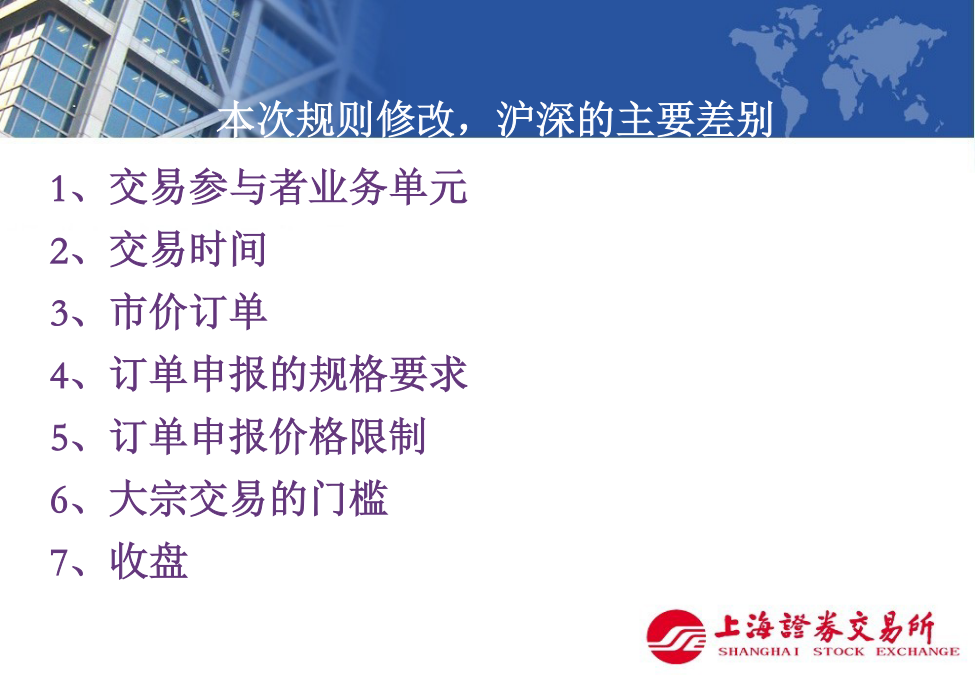 本次规则修改，沪深的主要差别

1、交易参与者业务单元
2、交易时间
3、市价订单
4、订单申报的规格要求
5、订单申报价格限制
6、大宗交易的门槛
7、收盘

上海證券交易所
SHANGHAI STOCK EXCHANGE